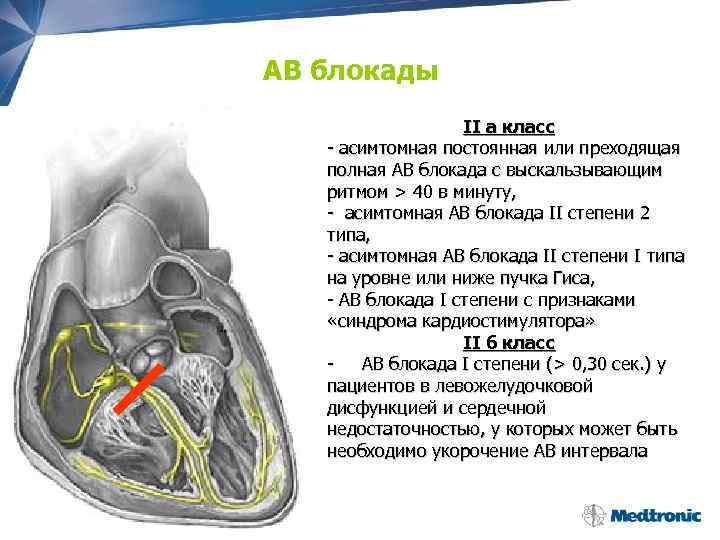 АВ блокады

II а класс
- асимтомная постоянная или преходящая полная АВ блокада с выскальзывающим ритмом > 40 в минуту,
- асимтомная АВ блокада II степени 2 типа,
- асимтомная АВ блокада II степени I типа на уровне или ниже пучка Гиса,
- АВ блокада I степени с признаками «синдрома кардиостимулятора»
II б класс
- АВ блокада I степени (> 0,30 сек.) у пациентов в левожелудочковой дисфункцией и сердечной недостаточностью, у которых может быть необходимо укорочение АВ интервала

Medtronic